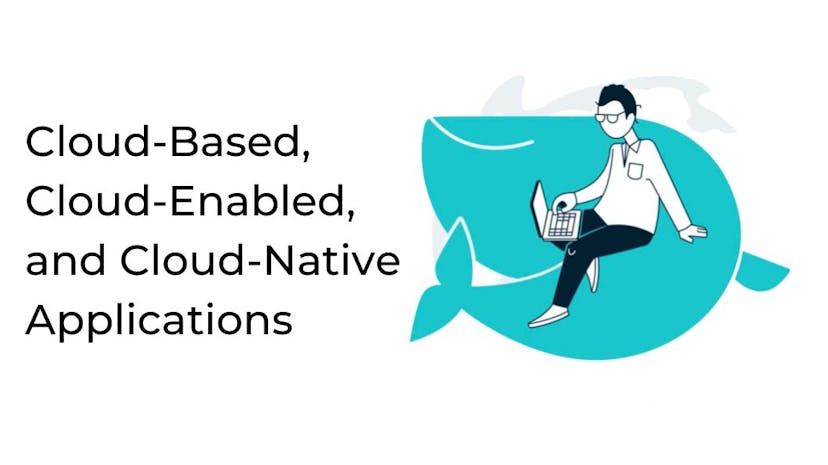 Cloud-Based, Cloud-Enabled, and Cloud-Native Applications